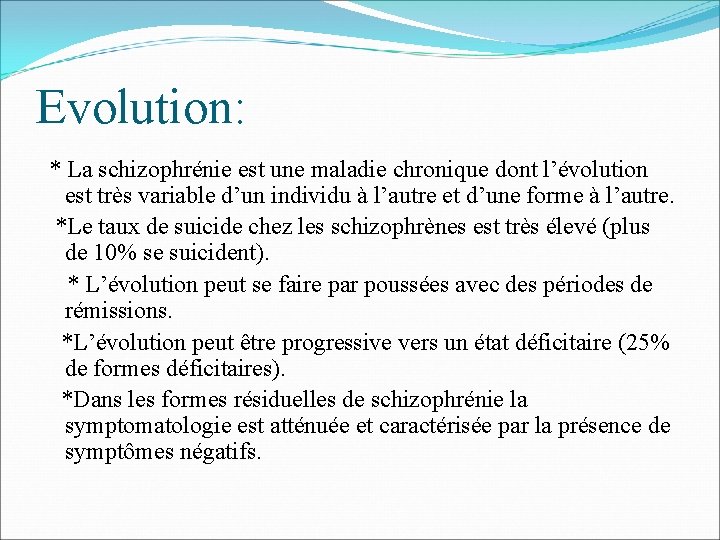 Evolution:

* La schizophrénie est une maladie chronique dont l’évolution est très variable d’un individu à l’autre et d’une forme à l’autre.

*Le taux de suicide chez les schizophrènes est très élevé (plus de 10% se suicident).

* L’évolution peut se faire par poussées avec des périodes de rémissions.

*L’évolution peut être progressive vers un état déficitaire (25% de formes déficitaires).

*Dans les formes résiduelles de schizophrénie la symptomatologie est atténuée et caractérisée par la présence de symptômes négatifs.